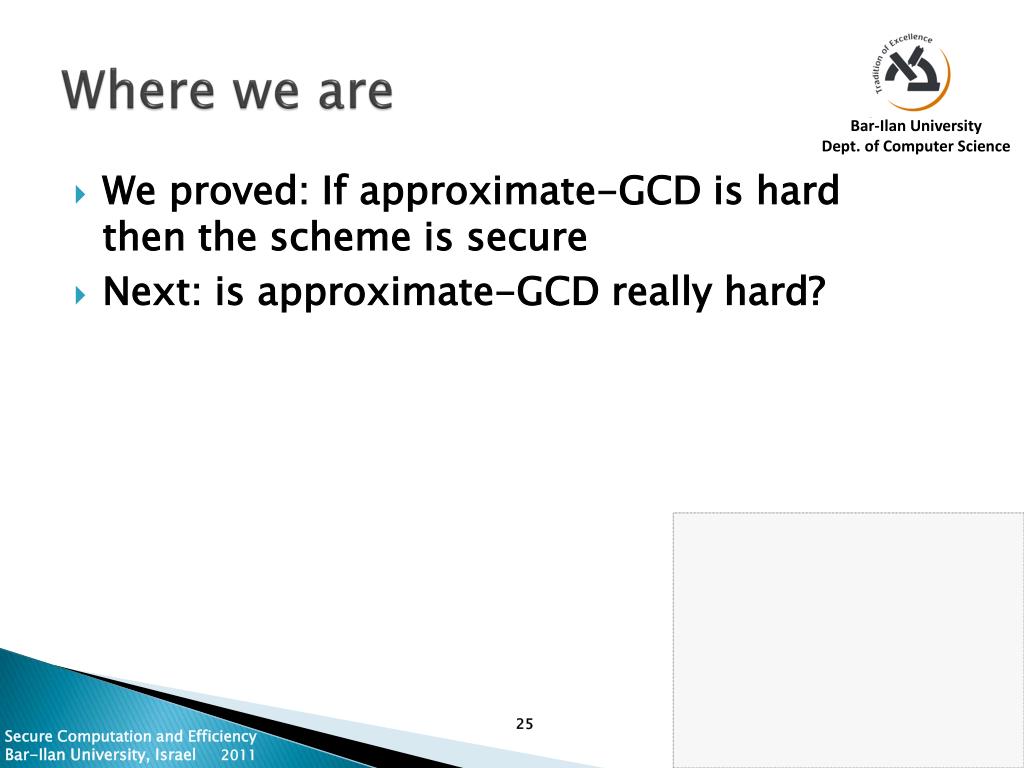 Where we are

Tradition of Excellence

Bar-Ilan University
Dept. of Computer Science

We proved: If approximate-GCD is hard then the scheme is secure

Next: is approximate-GCD really hard?

25

Secure Computation and Efficiency
Bar-Ilan University, Israel 2011